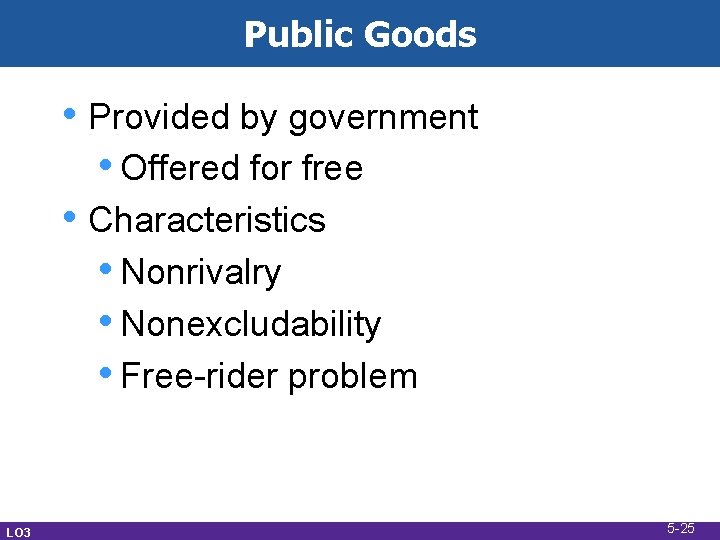 Public Goods

• Provided by government
  • Offered for free
• Characteristics
  • Nonrivalry
  • Nonexcludability
  • Free-rider problem

LO3

5-25